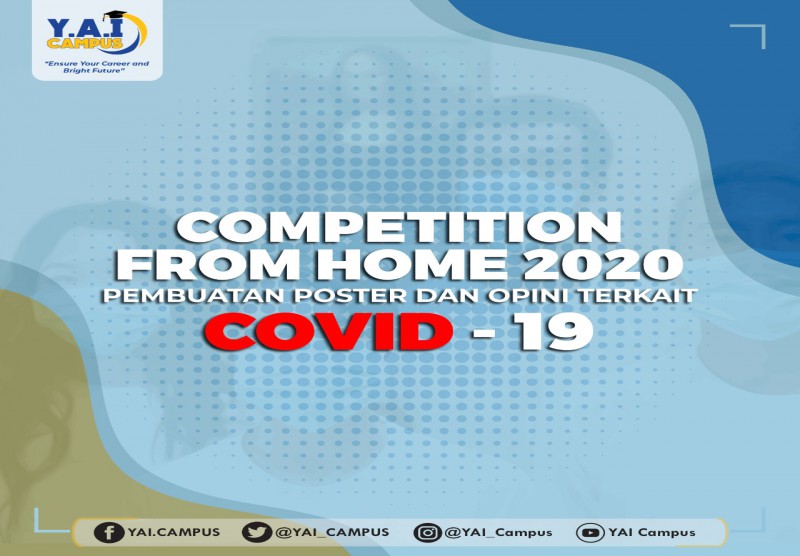 Y.A.I CAMPUS
"Ensure Your Career and Bright Future"

COMPETITION FROM HOME 2020
PEMBUATAN POSTER DAN OPINI TERKAIT
COVID - 19

YAI.CAMPUS @YAI_CAMPUS @YAI_Campus YAI Campus